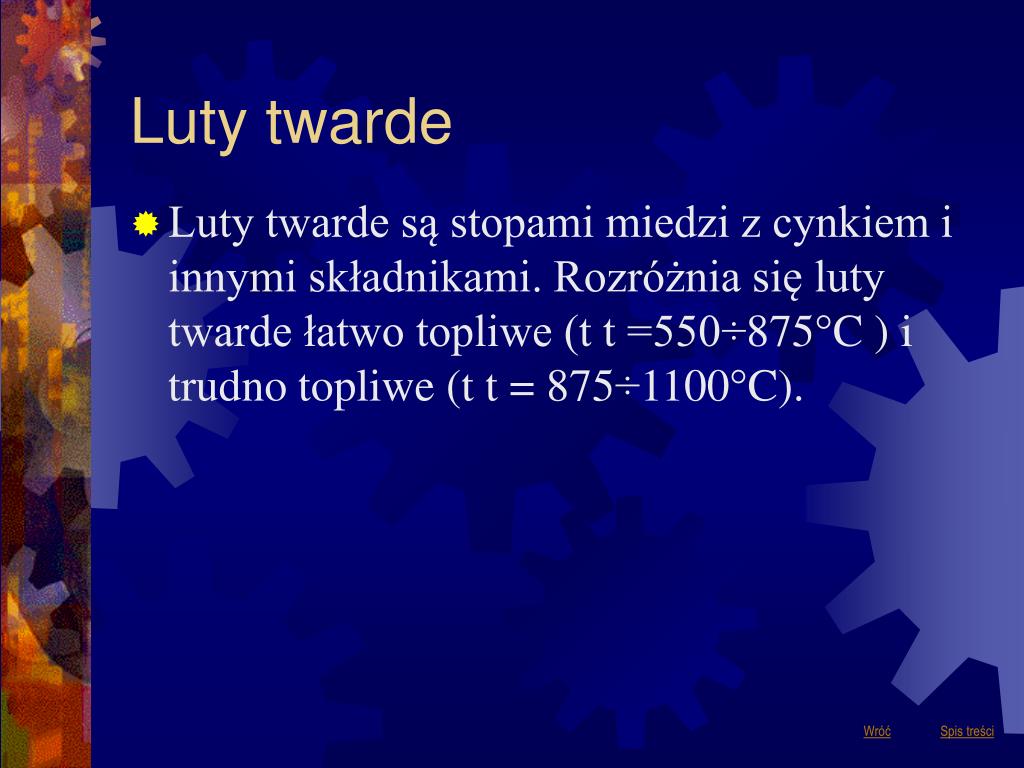 Luty twarde

Luty twarde są stopami miedzi z cynkiem i innymi składnikami. Rozróżnia się luty twarde łatwo topliwe (t t =550÷875°C ) i trudno topliwe (t t = 875÷1100°C).

Wróć Spis treści